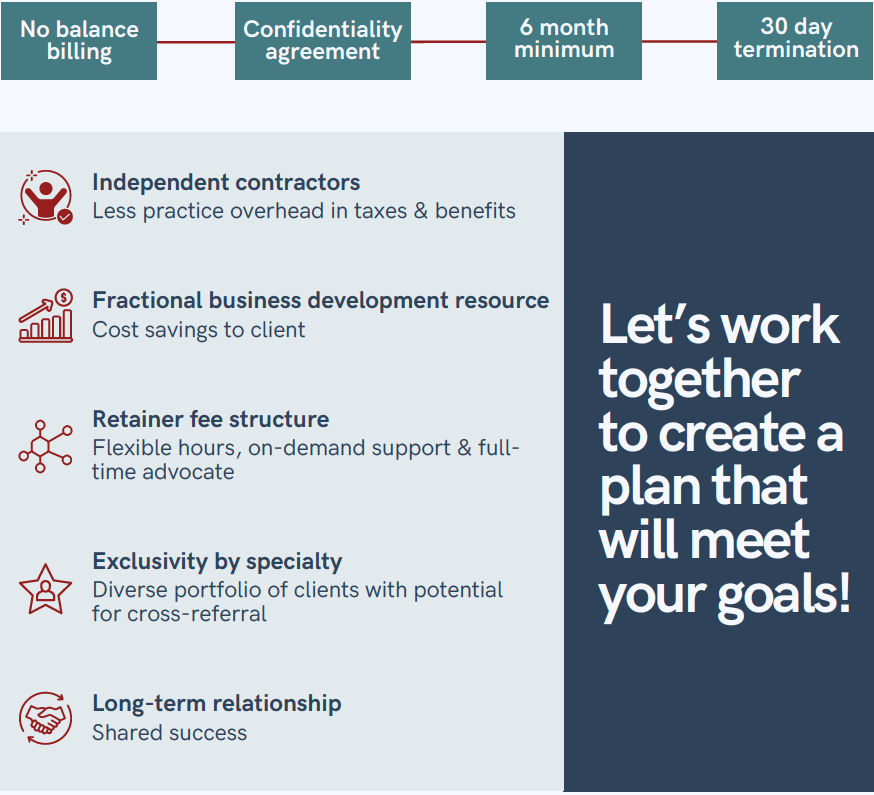 No balance billing

Confidentiality agreement

6 month minimum

30 day termination

Independent contractors
Less practice overhead in taxes & benefits

Fractional business development resource
Cost savings to client

Retainer fee structure
Flexible hours, on-demand support & full-time advocate

Exclusivity by specialty
Diverse portfolio of clients with potential for cross-referral

Long-term relationship
Shared success

Let's work together to create a plan that will meet your goals!